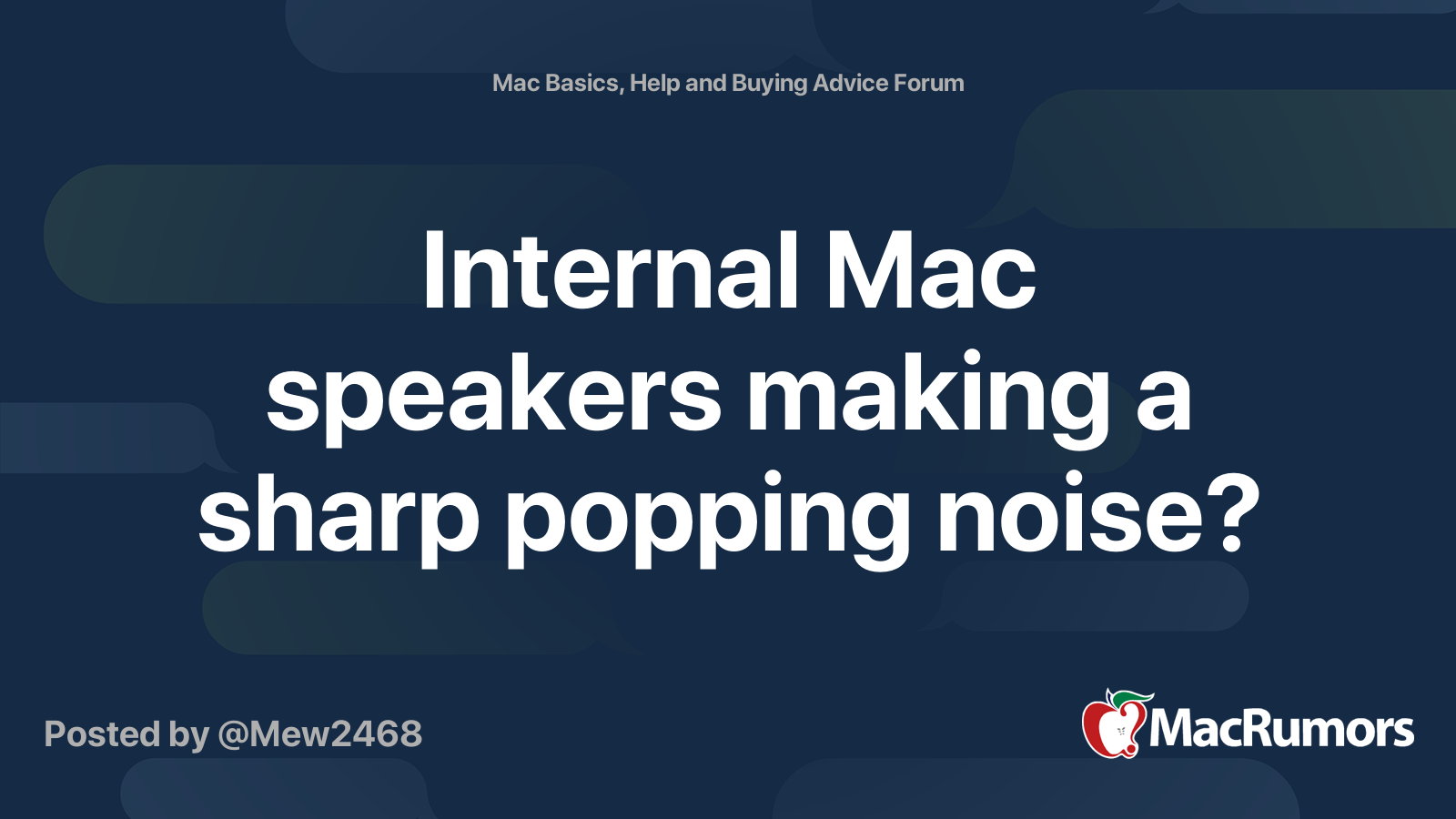 Mac Basics, Help and Buying Advice Forum

Internal Mac speakers making a sharp popping noise?

Posted by @Mew2468

MacRumors